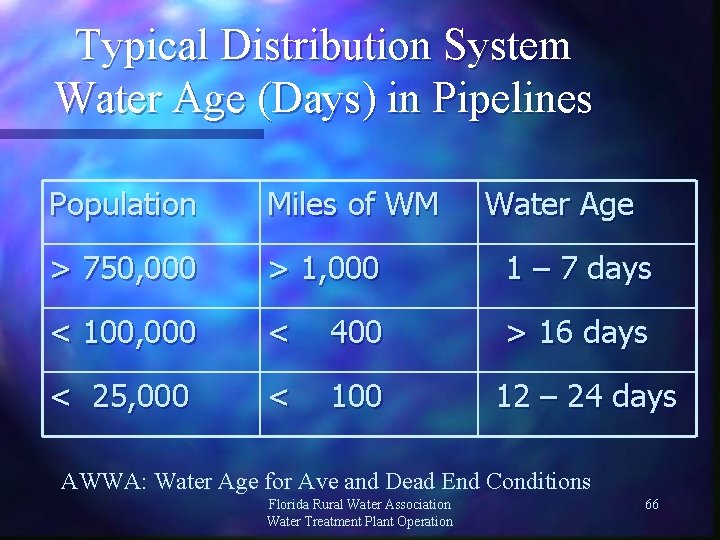 Typical Distribution System Water Age (Days) in Pipelines

| Population | Miles of WM | Water Age |
|---|---|---|
| > 750,000 | > 1,000 | 1 – 7 days |
| < 100,000 | < 400 | > 16 days |
| < 25,000 | < 100 | 12 – 24 days |

AWWA: Water Age for Ave and Dead End Conditions

Florida Rural Water Association
Water Treatment Plant Operation

66